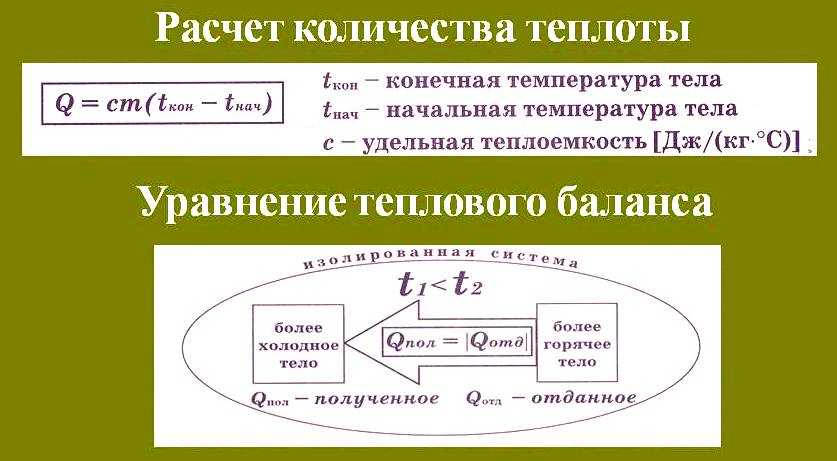 Расчет количества теплоты

$Q = cm(t_{кон} - t_{нач})$

$t_{кон}$ – конечная температура тела
$t_{нач}$ – начальная температура тела
$c$ – удельная теплоемкость [Дж/(кг·°С)]

Уравнение теплового баланса

изолированная система

$t_1 < t_2$

более холодное тело

$Q_{пол} = |Q_{отд}|$

более горячее тело

$Q_{пол}$ – полученное $Q_{отд}$ – отданное